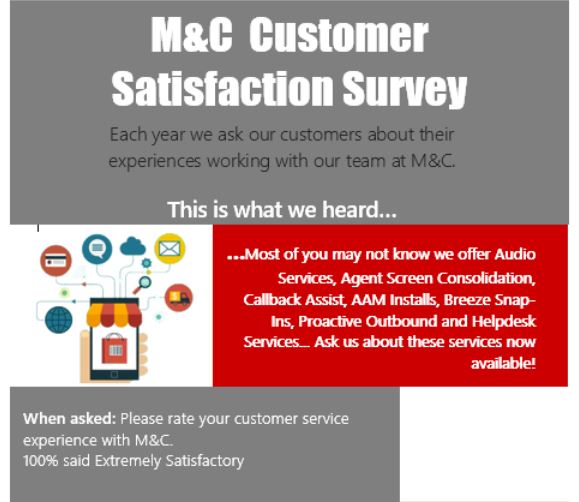 M&C Customer Satisfaction Survey

Each year we ask our customers about their experiences working with our team at M&C.

This is what we heard...

...Most of you may not know we offer Audio Services, Agent Screen Consolidation, Callback Assist, AAM Installs, Breeze Snap-Ins, Proactive Outbound and Helpdesk Services... Ask us about these services now available!

When asked: Please rate your customer service experience with M&C.
100% said Extremely Satisfactory